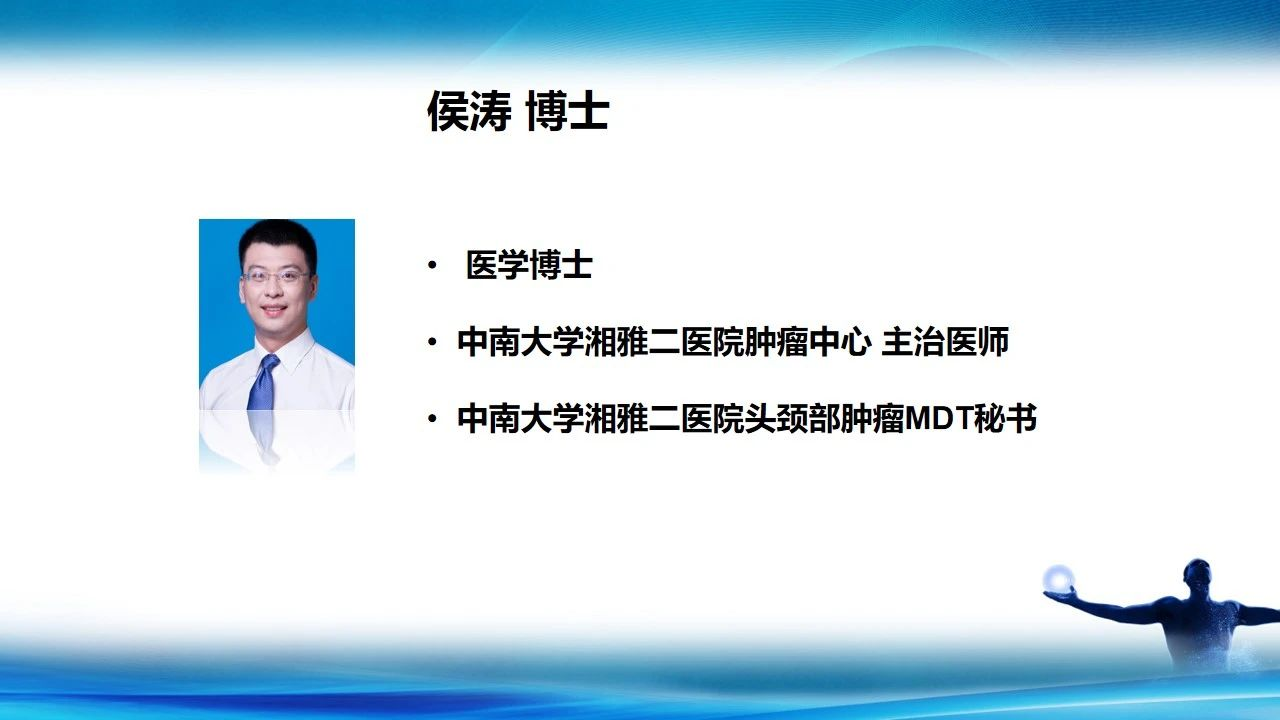 侯涛 博士

• 医学博士

• 中南大学湘雅二医院肿瘤中心 主治医师

• 中南大学湘雅二医院头颈部肿瘤MDT秘书